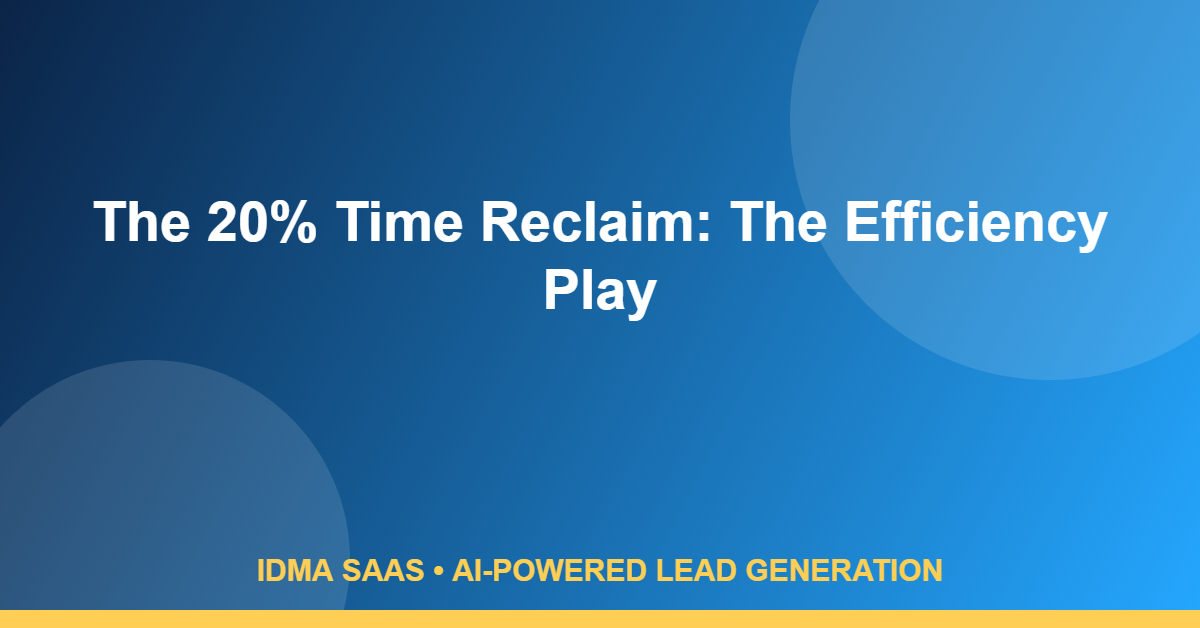 The 20% Time Reclaim: The Efficiency Play

IDMA SAAS • AI-POWERED LEAD GENERATION